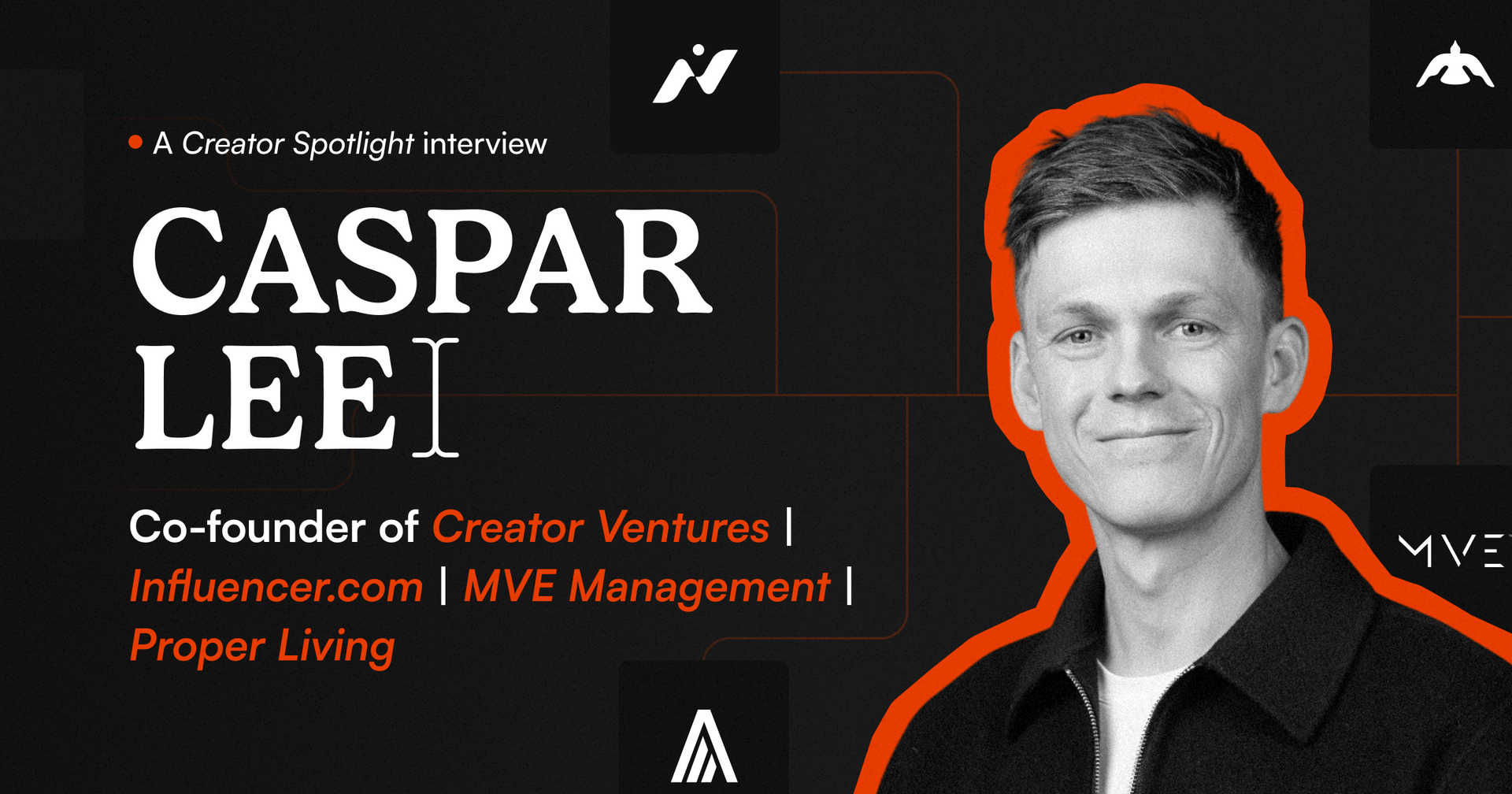 A Creator Spotlight interview

CASPAR LEE

Co-founder of Creator Ventures | Influencer.com | MVE Management | Proper Living

MVE